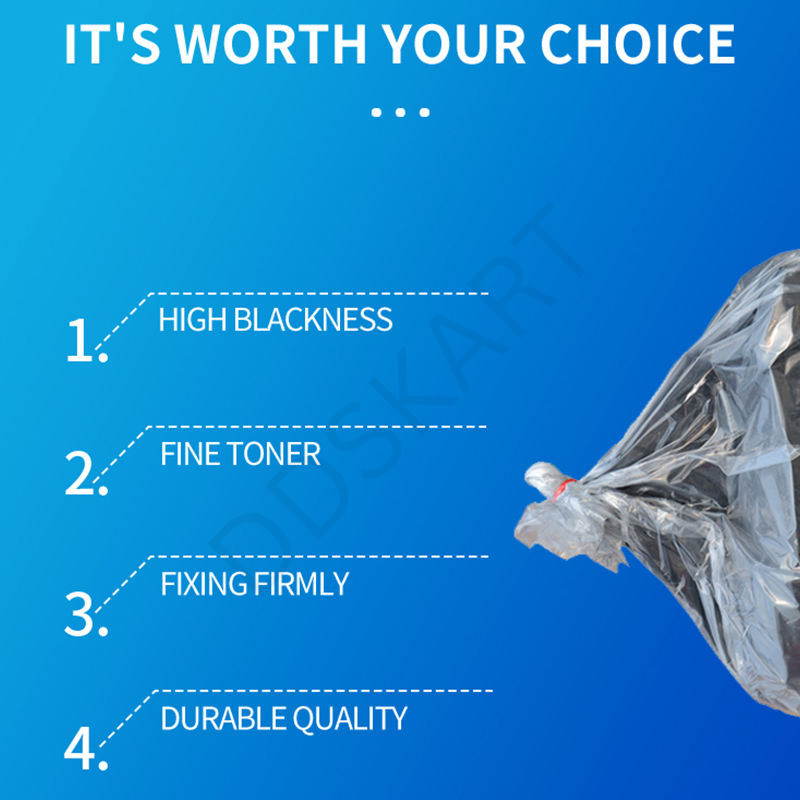 IT'S WORTH YOUR CHOICE

...

1. HIGH BLACKNESS

2. FINE TONER

3. FIXING FIRMLY

4. DURABLE QUALITY

DDSKART